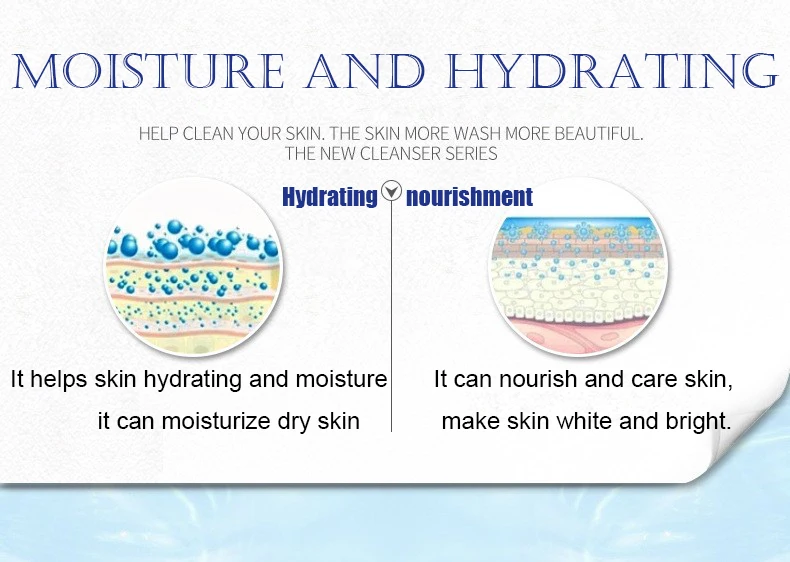 MOISTURE AND HYDRATING

HELP CLEAN YOUR SKIN. THE SKIN MORE WASH MORE BEAUTIFUL.
THE NEW CLEANSER SERIES

Hydrating nourishment

It helps skin hydrating and moisture
it can moisturize dry skin

It can nourish and care skin,
make skin white and bright.